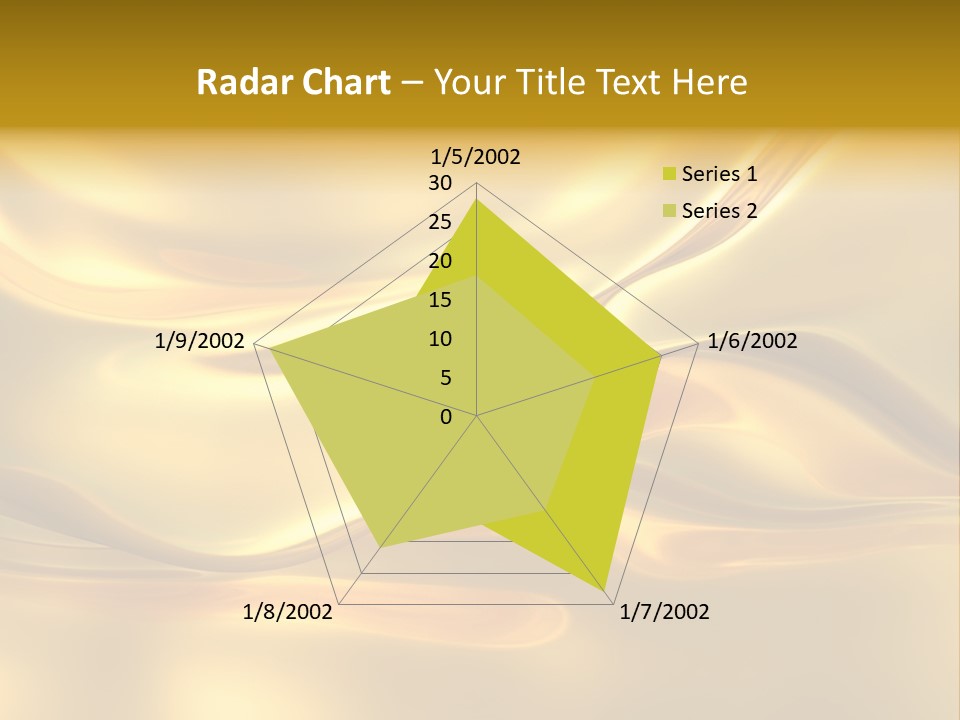 Radar Chart – Your Title Text Here

1/5/2002
30
25
20
15
10
5
0
1/6/2002
1/7/2002
1/8/2002
1/9/2002

Series 1
Series 2